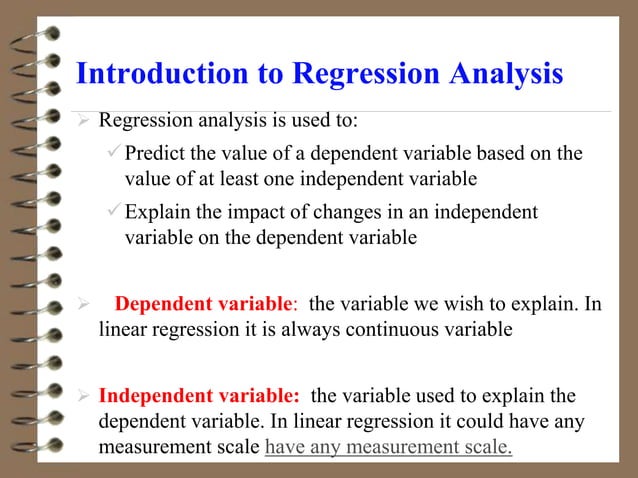 Introduction to Regression Analysis

➢ Regression analysis is used to:

✓ Predict the value of a dependent variable based on the value of at least one independent variable

✓ Explain the impact of changes in an independent variable on the dependent variable

➢ Dependent variable: the variable we wish to explain. In linear regression it is always continuous variable

➢ Independent variable: the variable used to explain the dependent variable. In linear regression it could have any measurement scale have any measurement scale.